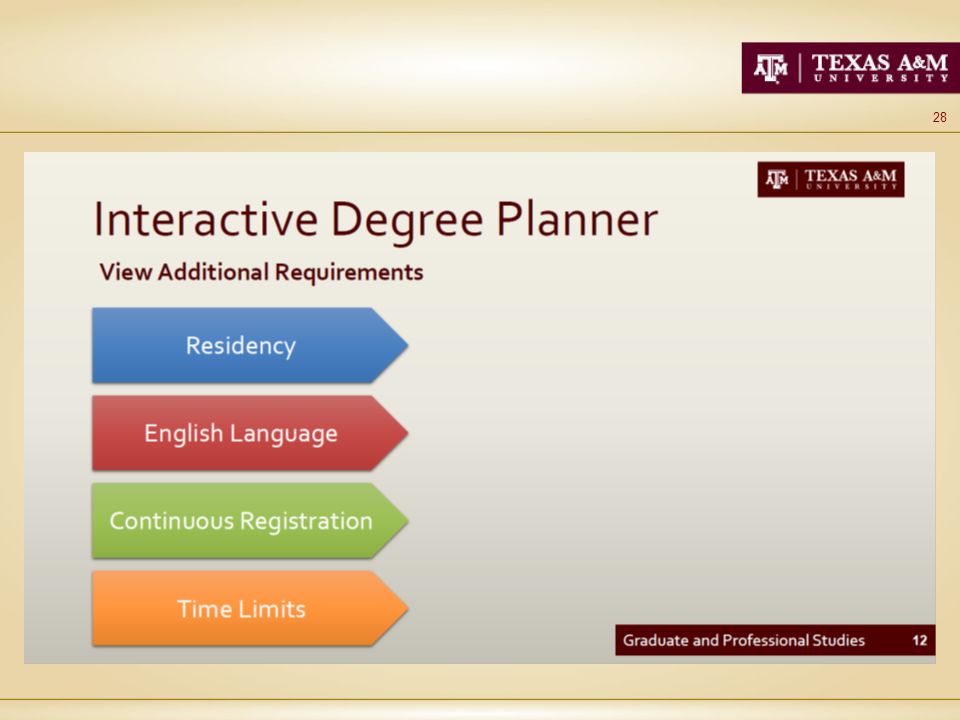 ATM | TEXAS A&M UNIVERSITY

28

ATM | TEXAS A&M UNIVERSITY

Interactive Degree Planner

View Additional Requirements

Residency

English Language

Continuous Registration

Time Limits

Graduate and Professional Studies 12